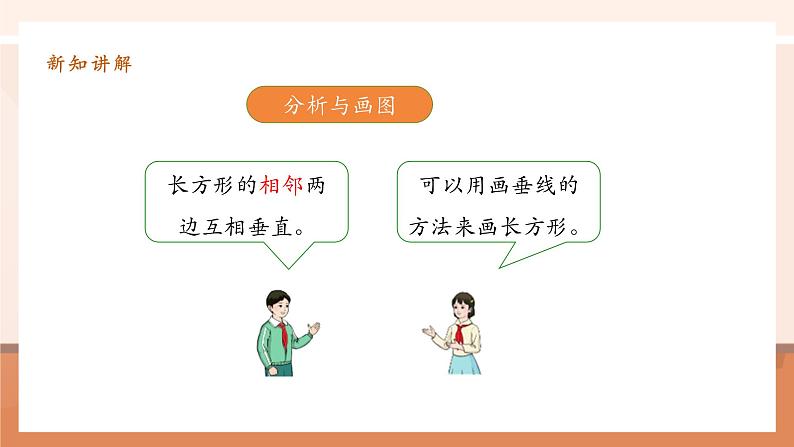 新知讲解

分析与画图

长方形的相邻两边互相垂直。

可以用画垂线的方法来画长方形。